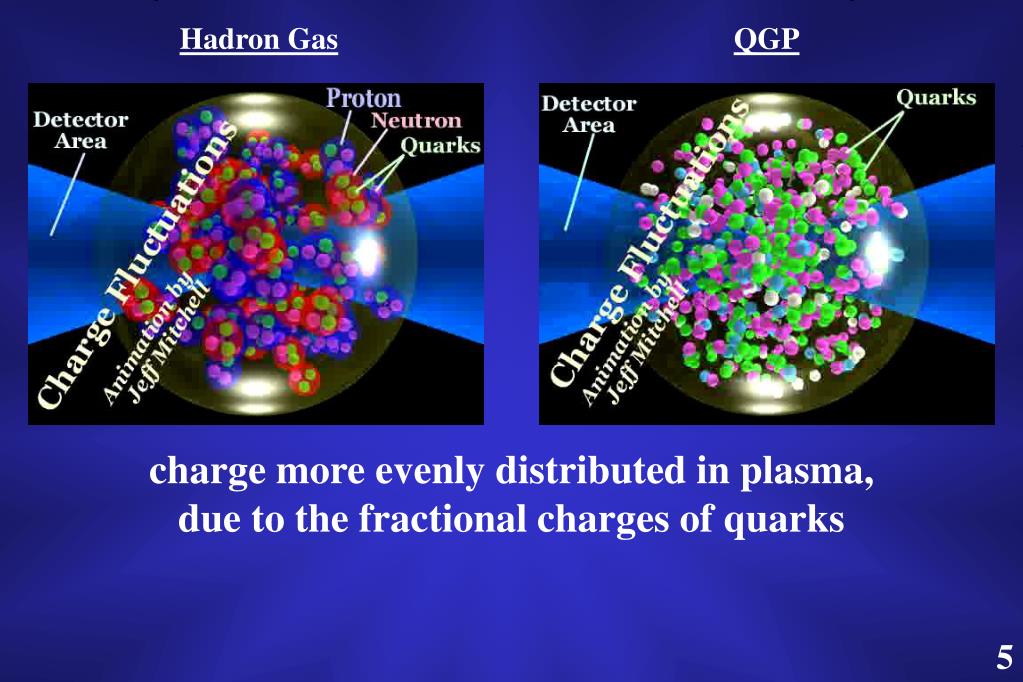 Hadron Gas

Detector Area

Proton

Neutron

Quarks

Charge Fluctuations

Animation by Jeff Mitchell

QGP

Detector Area

Quarks

Charge Fluctuations

Animation by Jeff Mitchell

charge more evenly distributed in plasma, due to the fractional charges of quarks

5